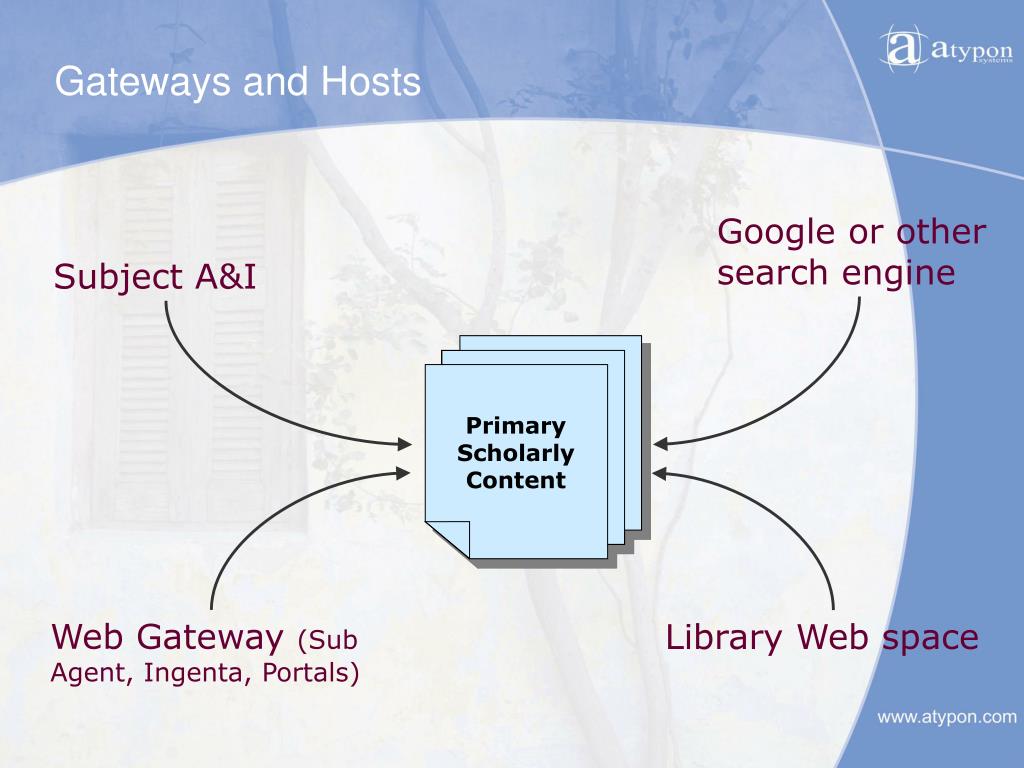 Gateways and Hosts

atypon systems

Subject A&I

Google or other search engine

Primary Scholarly Content

Web Gateway (Sub Agent, Ingenta, Portals)

Library Web space

www.atypon.com